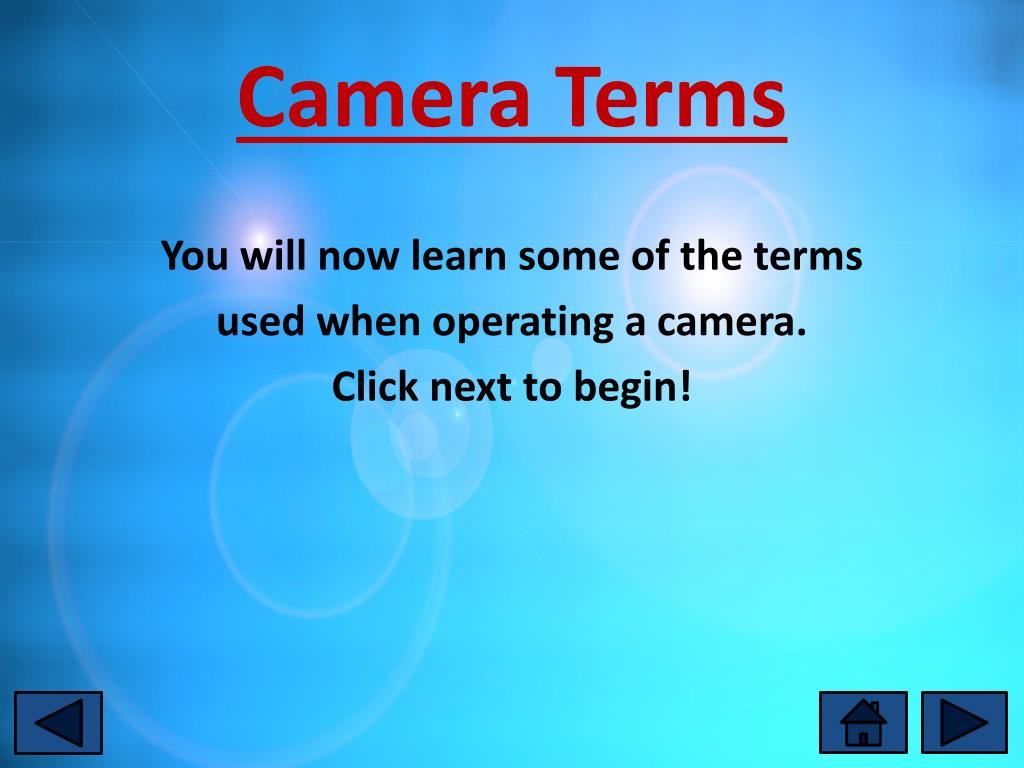 Camera Terms

You will now learn some of the terms used when operating a camera.
Click next to begin!